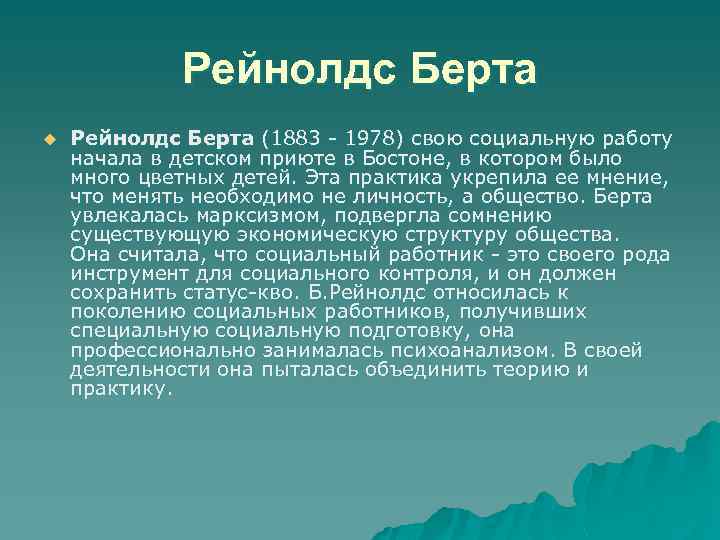 Рейнолдс Берта

Рейнолдс Берта (1883 - 1978) свою социальную работу начала в детском приюте в Бостоне, в котором было много цветных детей. Эта практика укрепила ее мнение, что менять необходимо не личность, а общество. Берта увлекалась марксизмом, подвергла сомнению существующую экономическую структуру общества. Она считала, что социальный работник - это своего рода инструмент для социального контроля, и он должен сохранить статус-кво. Б.Рейнолдс относилась к поколению социальных работников, получивших специальную социальную подготовку, она профессионально занималась психоанализом. В своей деятельности она пыталась объединить теорию и практику.